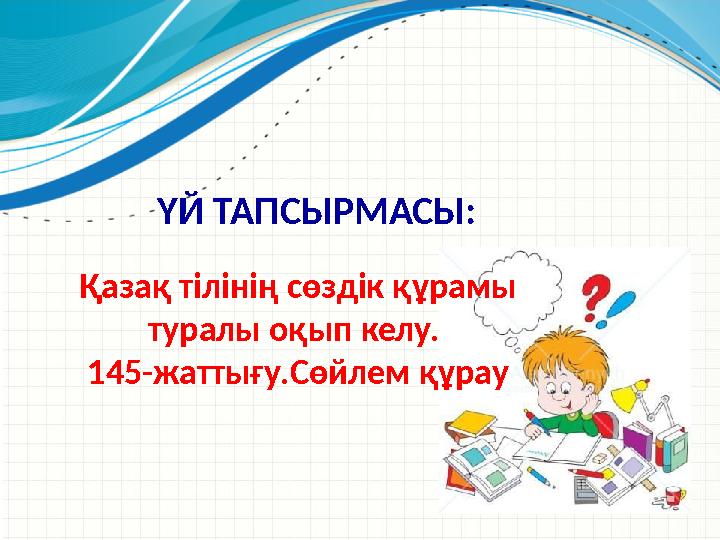 ҮЙ ТАПСЫРМАСЫ:

Қазақ тілінің сөздік құрамы туралы оқып келу. 145-жаттығу.Сөйлем құрау